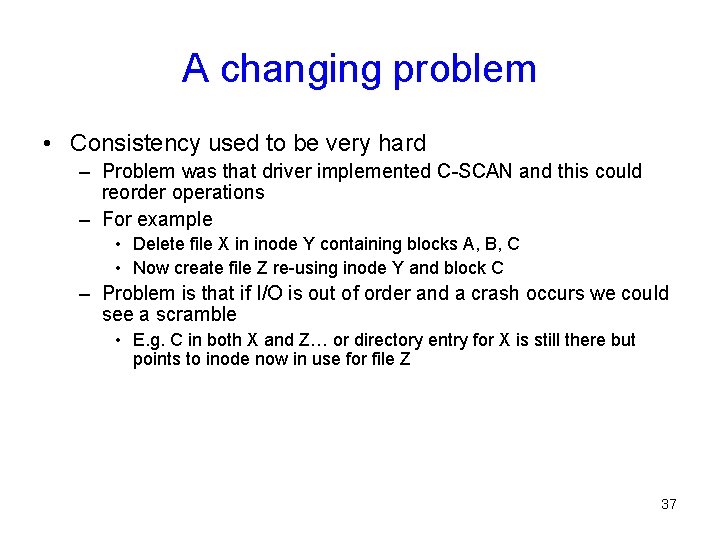 A changing problem

• Consistency used to be very hard
– Problem was that driver implemented C-SCAN and this could reorder operations
– For example
• Delete file X in inode Y containing blocks A, B, C
• Now create file Z re-using inode Y and block C
– Problem is that if I/O is out of order and a crash occurs we could see a scramble
• E.g. C in both X and Z… or directory entry for X is still there but points to inode now in use for file Z

37